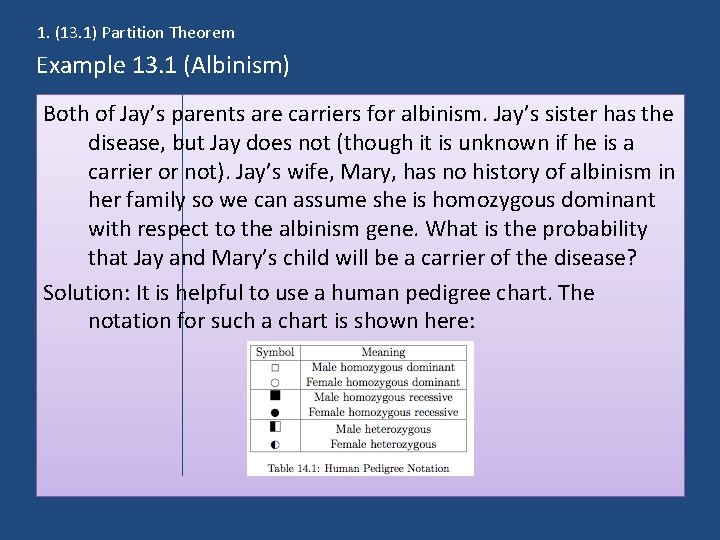 1. (13.1) Partition Theorem

Example 13.1 (Albinism)

Both of Jay's parents are carriers for albinism. Jay's sister has the disease, but Jay does not (though it is unknown if he is a carrier or not). Jay's wife, Mary, has no history of albinism in her family so we can assume she is homozygous dominant with respect to the albinism gene. What is the probability that Jay and Mary's child will be a carrier of the disease?

Solution: It is helpful to use a human pedigree chart. The notation for such a chart is shown here:

| Symbol | Meaning |
|---|---|
| □ | Male homozygous dominant |
| ○ | Female homozygous dominant |
| ■ | Male homozygous recessive |
| ● | Female homozygous recessive |
| ◧ | Male heterozygous |
| ◐ | Female heterozygous |

Table 14.1: Human Pedigree Notation